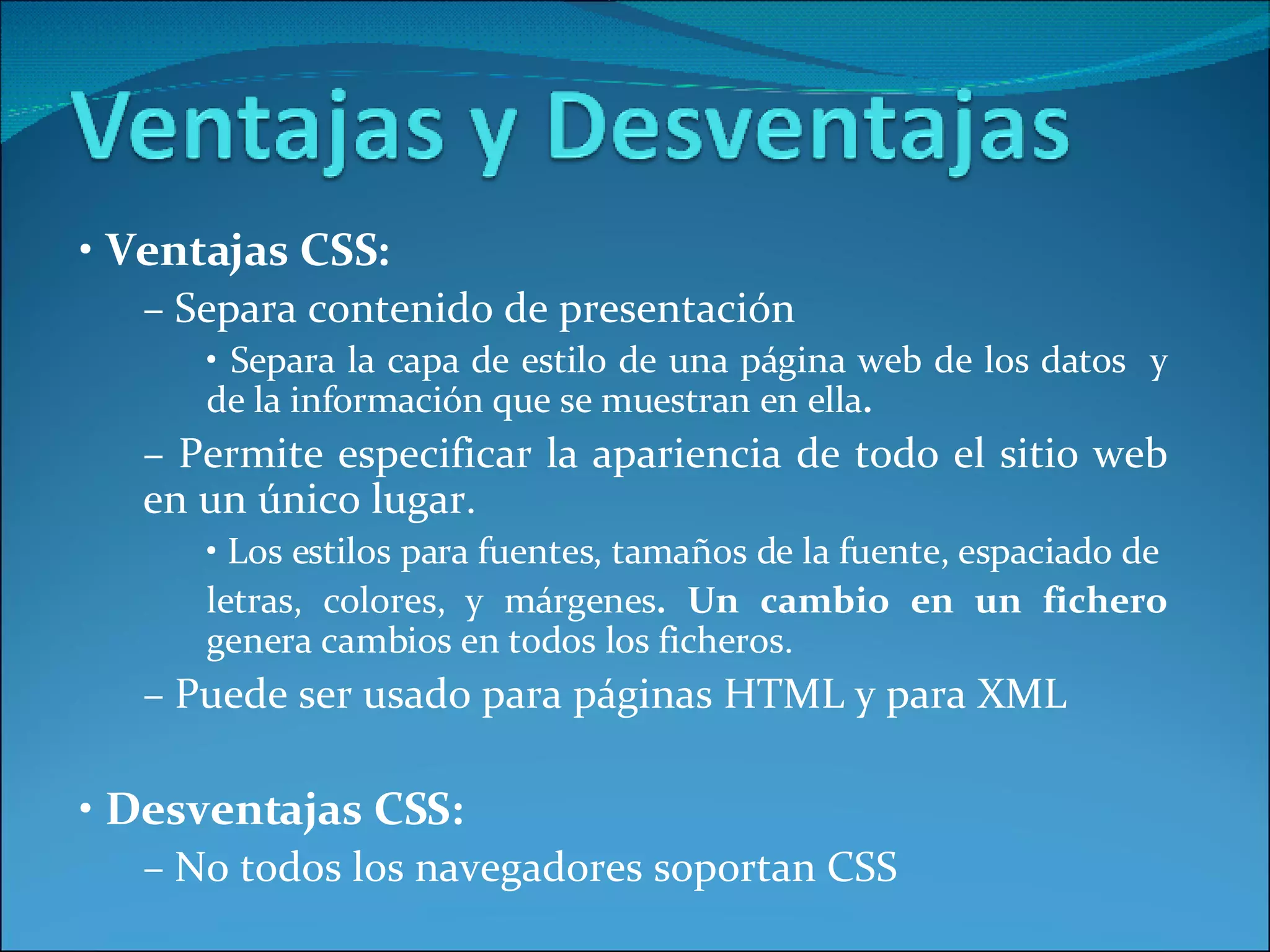 Ventajas y Desventajas

• Ventajas CSS:

– Separa contenido de presentación

• Separa la capa de estilo de una página web de los datos y de la información que se muestran en ella.

– Permite especificar la apariencia de todo el sitio web en un único lugar.

• Los estilos para fuentes, tamaños de la fuente, espaciado de letras, colores, y márgenes. Un cambio en un fichero genera cambios en todos los ficheros.

– Puede ser usado para páginas HTML y para XML

• Desventajas CSS:

– No todos los navegadores soportan CSS